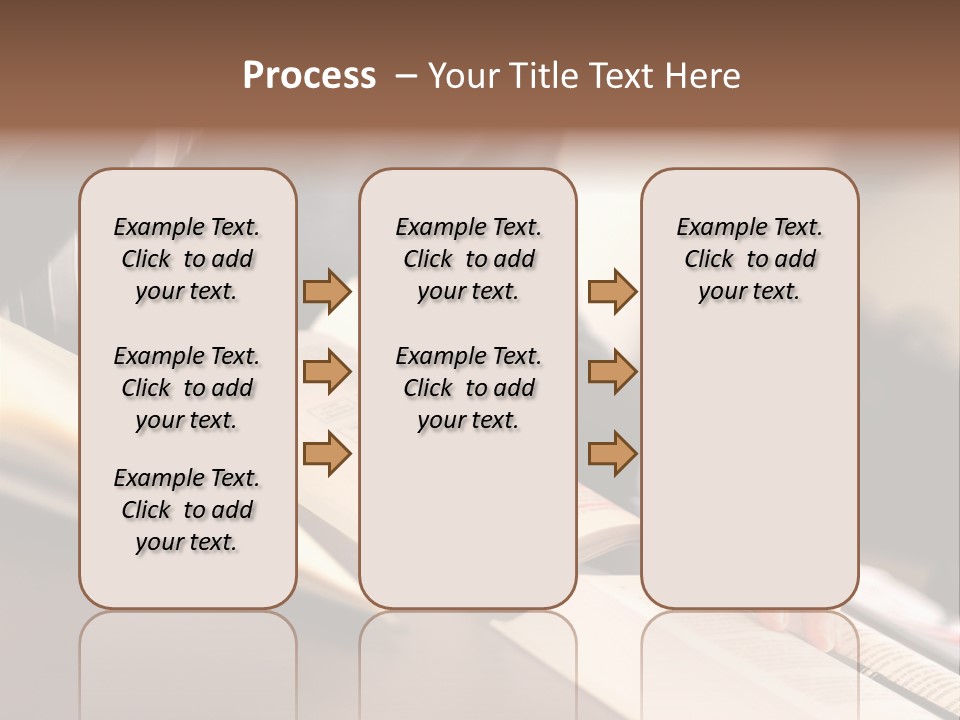 Process – Your Title Text Here

Example Text. Click to add your text.

Example Text. Click to add your text.

Example Text. Click to add your text.

Example Text. Click to add your text.

Example Text. Click to add your text.

Example Text. Click to add your text.